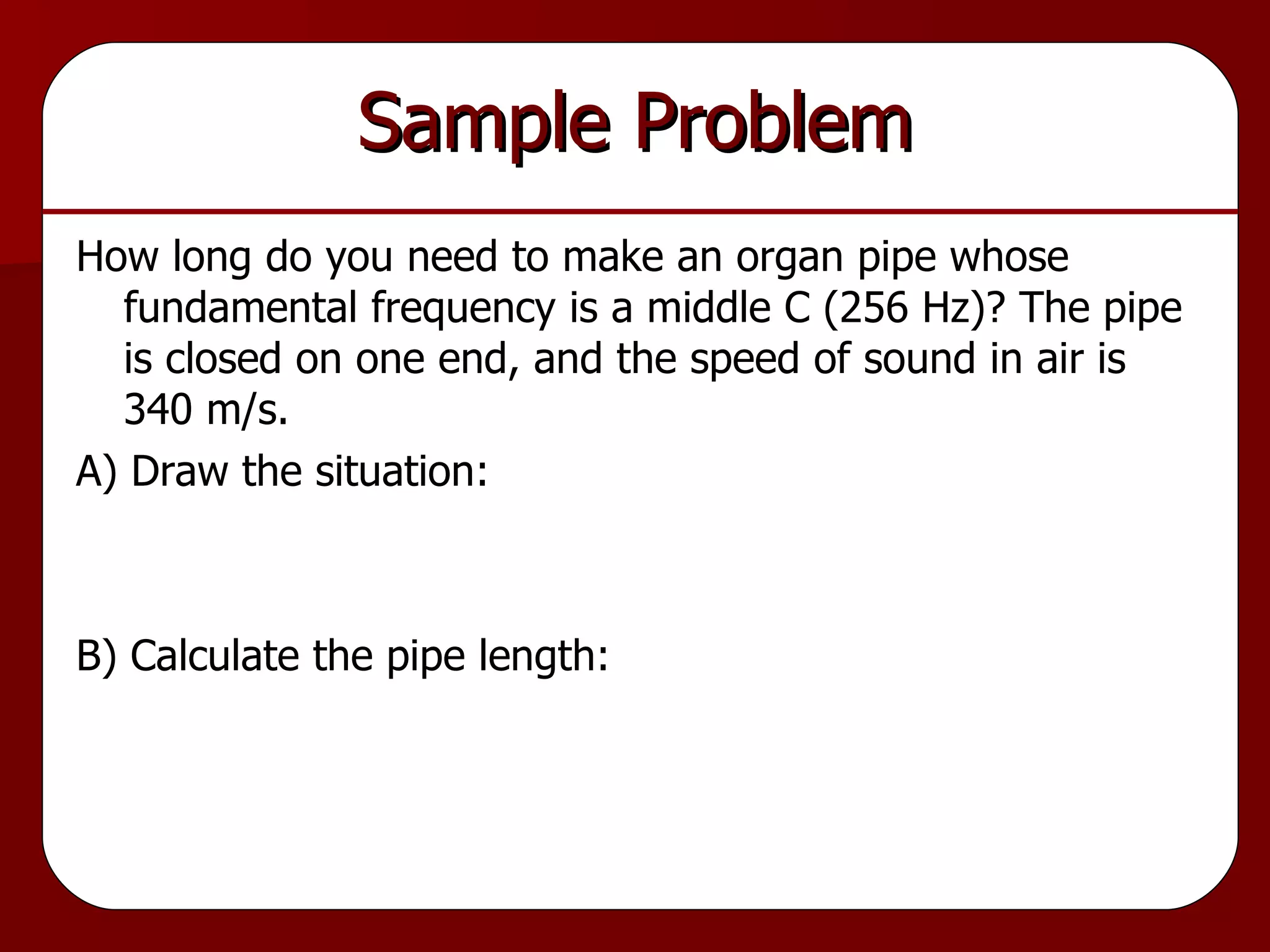 Sample Problem

How long do you need to make an organ pipe whose fundamental frequency is a middle C (256 Hz)? The pipe is closed on one end, and the speed of sound in air is 340 m/s.

A) Draw the situation:

B) Calculate the pipe length: